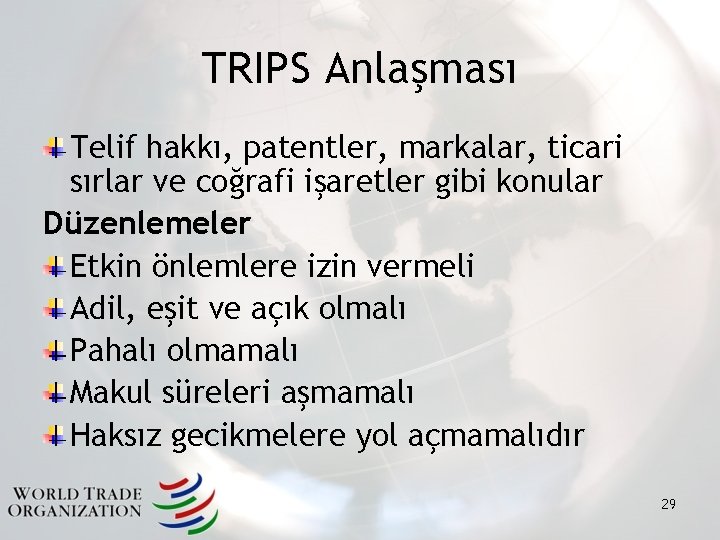 TRIPS Anlaşması

Telif hakkı, patentler, markalar, ticari sırlar ve coğrafi işaretler gibi konular

Düzenlemeler

Etkin önlemlere izin vermeli

Adil, eşit ve açık olmalı

Pahalı olmamalı

Makul süreleri aşmamalı

Haksız gecikmelere yol açmamalıdır

WORLD TRADE ORGANIZATION

29